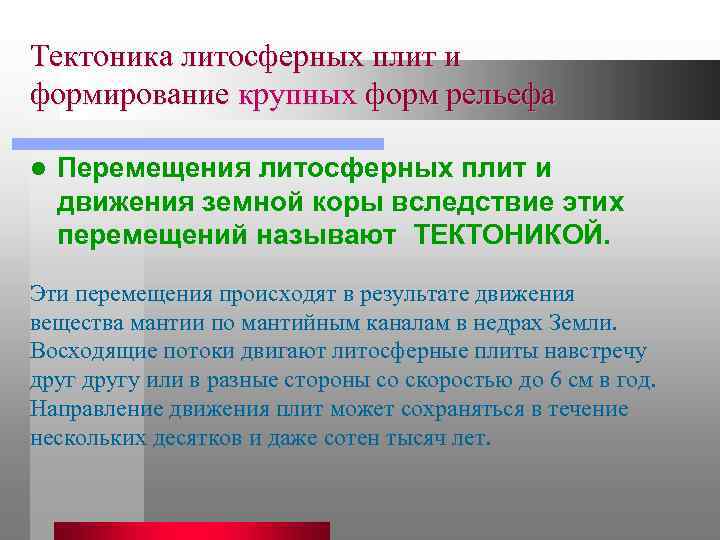 Тектоника литосферных плит и формирование крупных форм рельефа

● Перемещения литосферных плит и движения земной коры вследствие этих перемещений называют  ТЕКТОНИКОЙ.

Эти перемещения происходят в результате движения вещества мантии по мантийным каналам в недрах Земли. Восходящие потоки двигают литосферные плиты навстречу друг другу или в разные стороны со скоростью до 6 см в год. Направление движения плит может сохраняться в течение нескольких десятков и даже сотен тысяч лет.